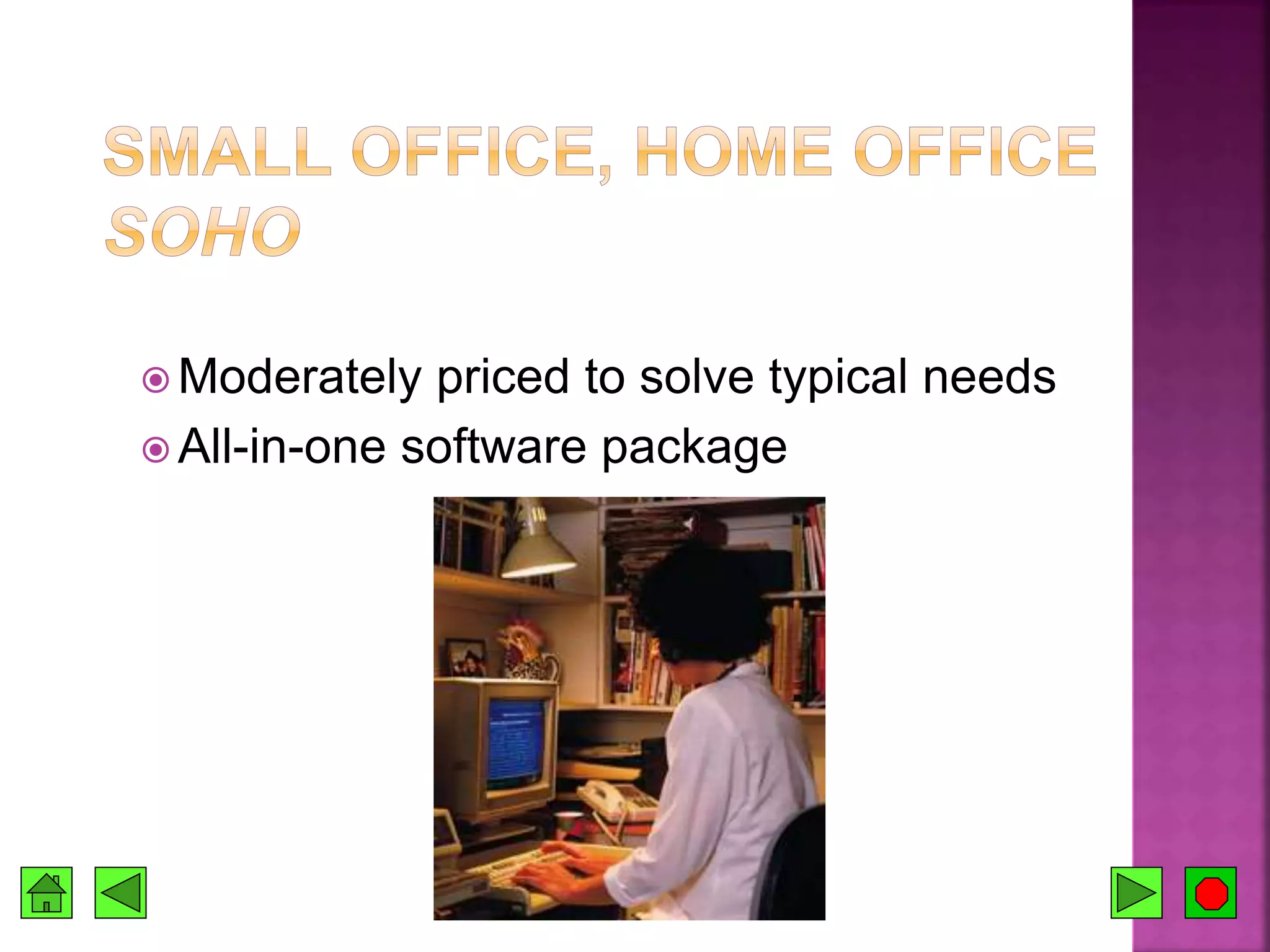 SMALL OFFICE, HOME OFFICE
SOHO

Moderately priced to solve typical needs
All-in-one software package